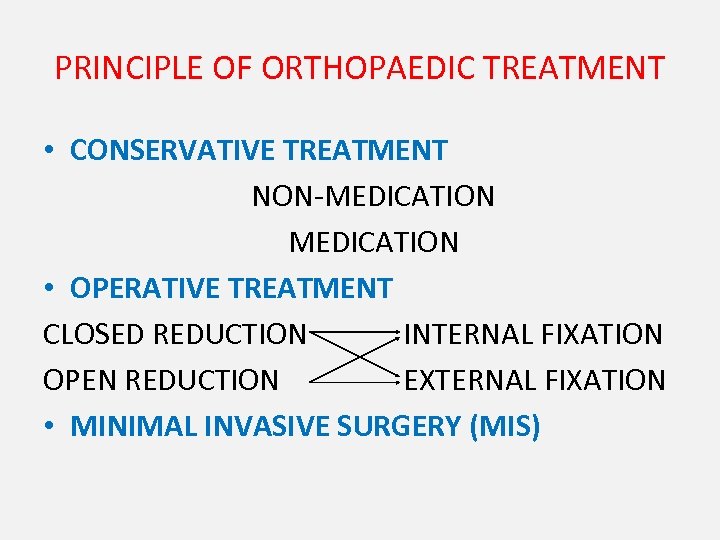 PRINCIPLE OF ORTHOPAEDIC TREATMENT

• CONSERVATIVE TREATMENT

NON-MEDICATION

MEDICATION

• OPERATIVE TREATMENT

CLOSED REDUCTION INTERNAL FIXATION

OPEN REDUCTION EXTERNAL FIXATION

• MINIMAL INVASIVE SURGERY (MIS)